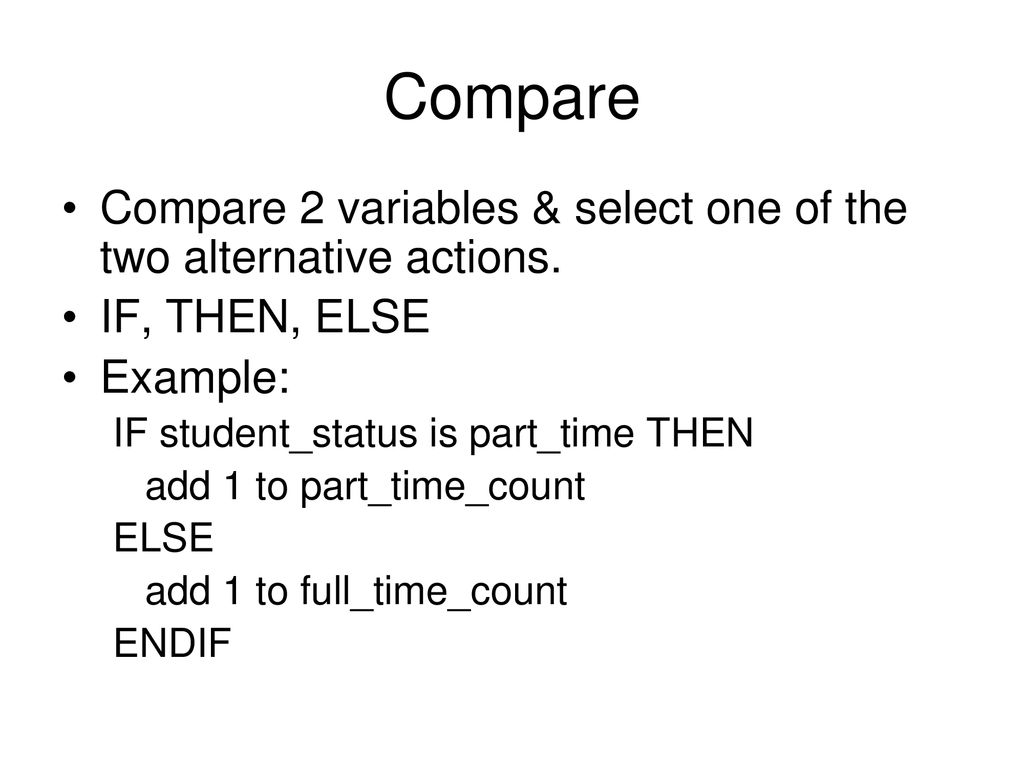 Compare

• Compare 2 variables & select one of the two alternative actions.
• IF, THEN, ELSE
• Example:

IF student_status is part_time THEN
add 1 to part_time_count
ELSE
add 1 to full_time_count
ENDIF